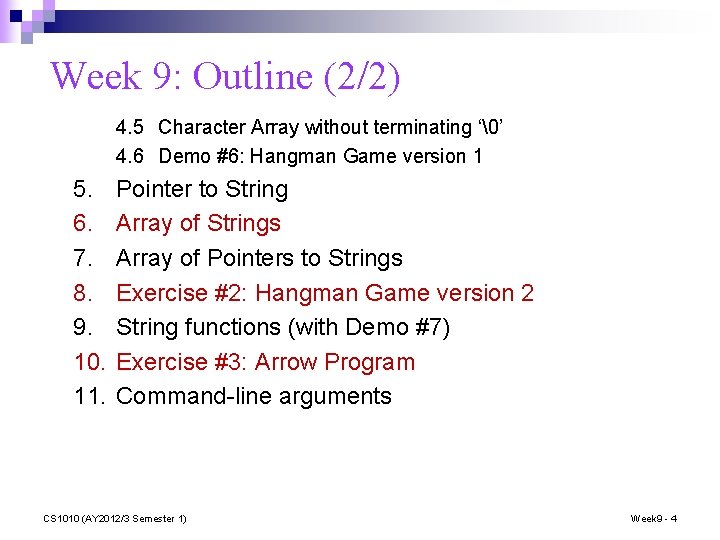 Week 9: Outline (2/2)

4.5 Character Array without terminating ‘\0’
4.6 Demo #6: Hangman Game version 1

5. Pointer to String
6. Array of Strings
7. Array of Pointers to Strings
8. Exercise #2: Hangman Game version 2
9. String functions (with Demo #7)
10. Exercise #3: Arrow Program
11. Command-line arguments

CS1010 (AY2012/3 Semester 1)

Week9 - 4